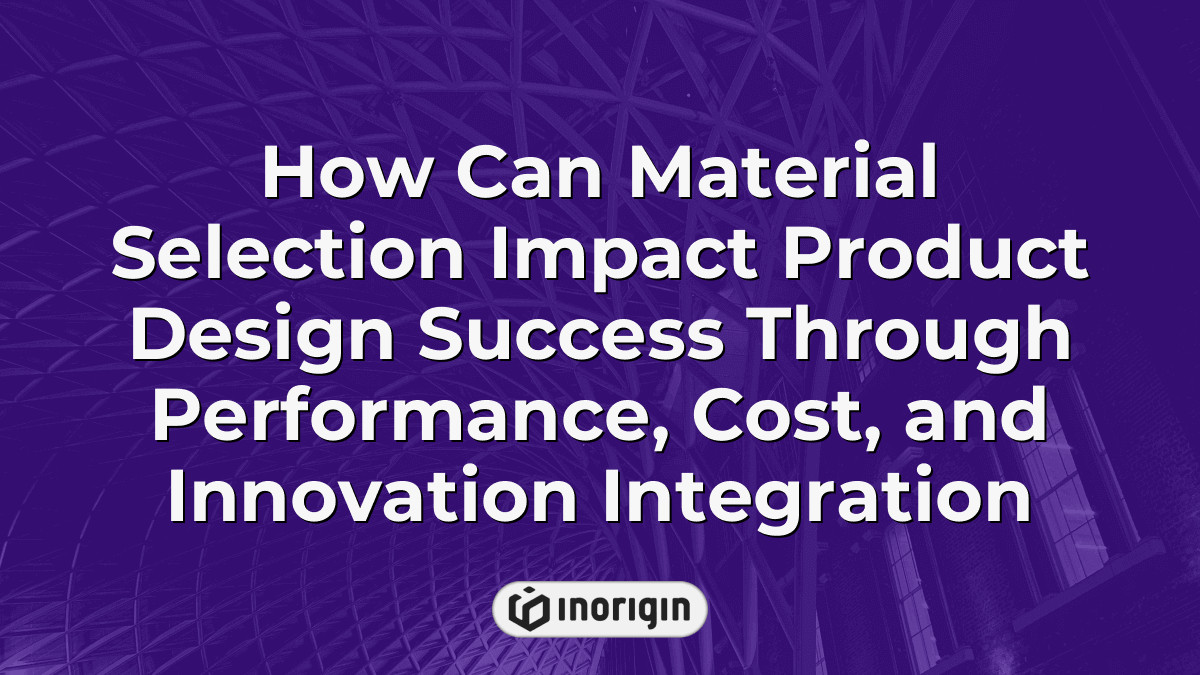 How Can Material Selection Impact Product Design Success Through Performance, Cost, and Innovation Integration

INORIGIN